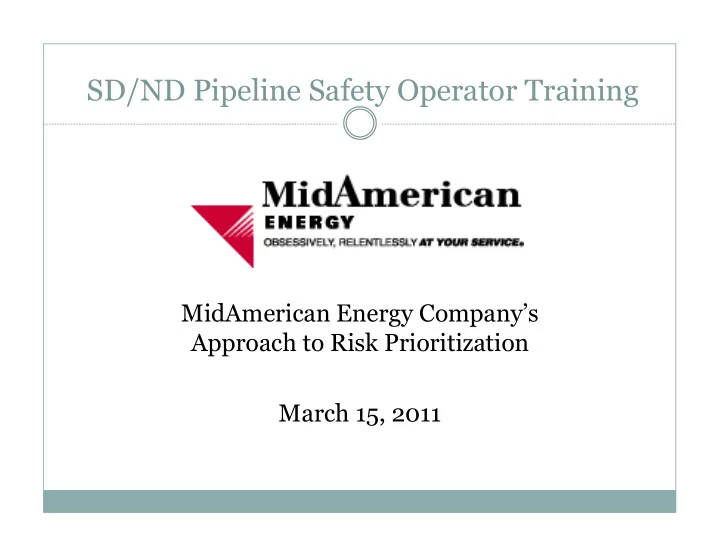 SD/ND Pipeline Safety Operator Training

MidAmerican
ENERGY
OBSESSIVELY, RELENTLESSLY AT YOUR SERVICE.

MidAmerican Energy Company's Approach to Risk Prioritization

March 15, 2011